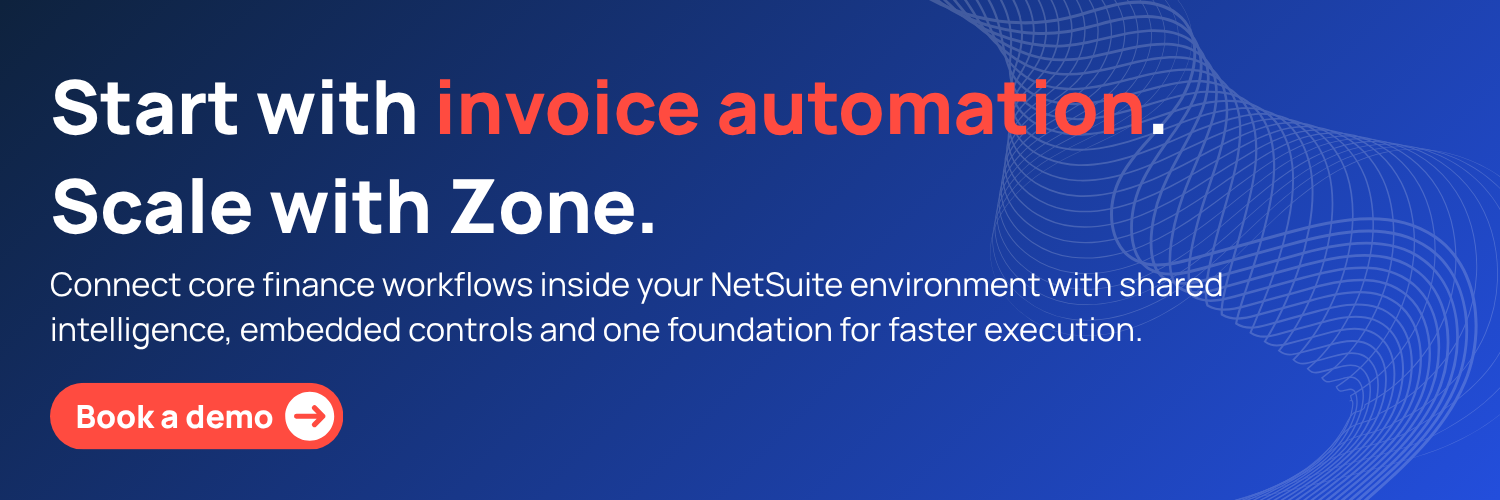 Start with invoice automation. Scale with Zone.

Connect core finance workflows inside your NetSuite environment with shared intelligence, embedded controls and one foundation for faster execution.

Book a demo